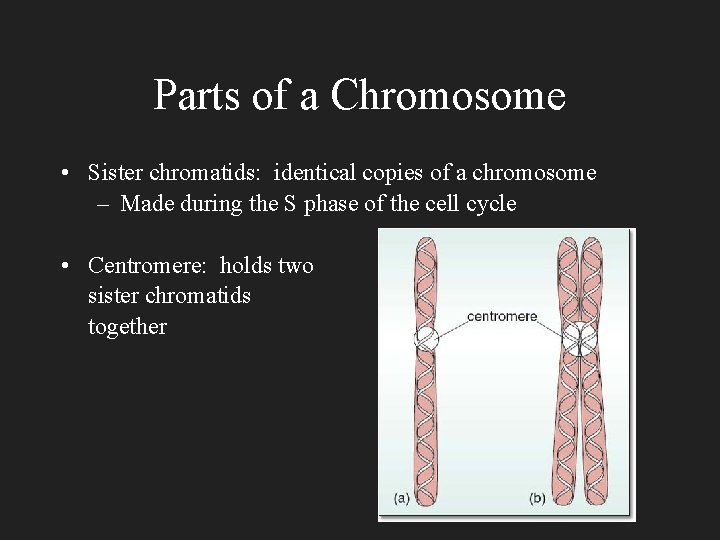 Parts of a Chromosome

• Sister chromatids: identical copies of a chromosome
– Made during the S phase of the cell cycle

• Centromere: holds two sister chromatids together

centromere

(a)

(b)